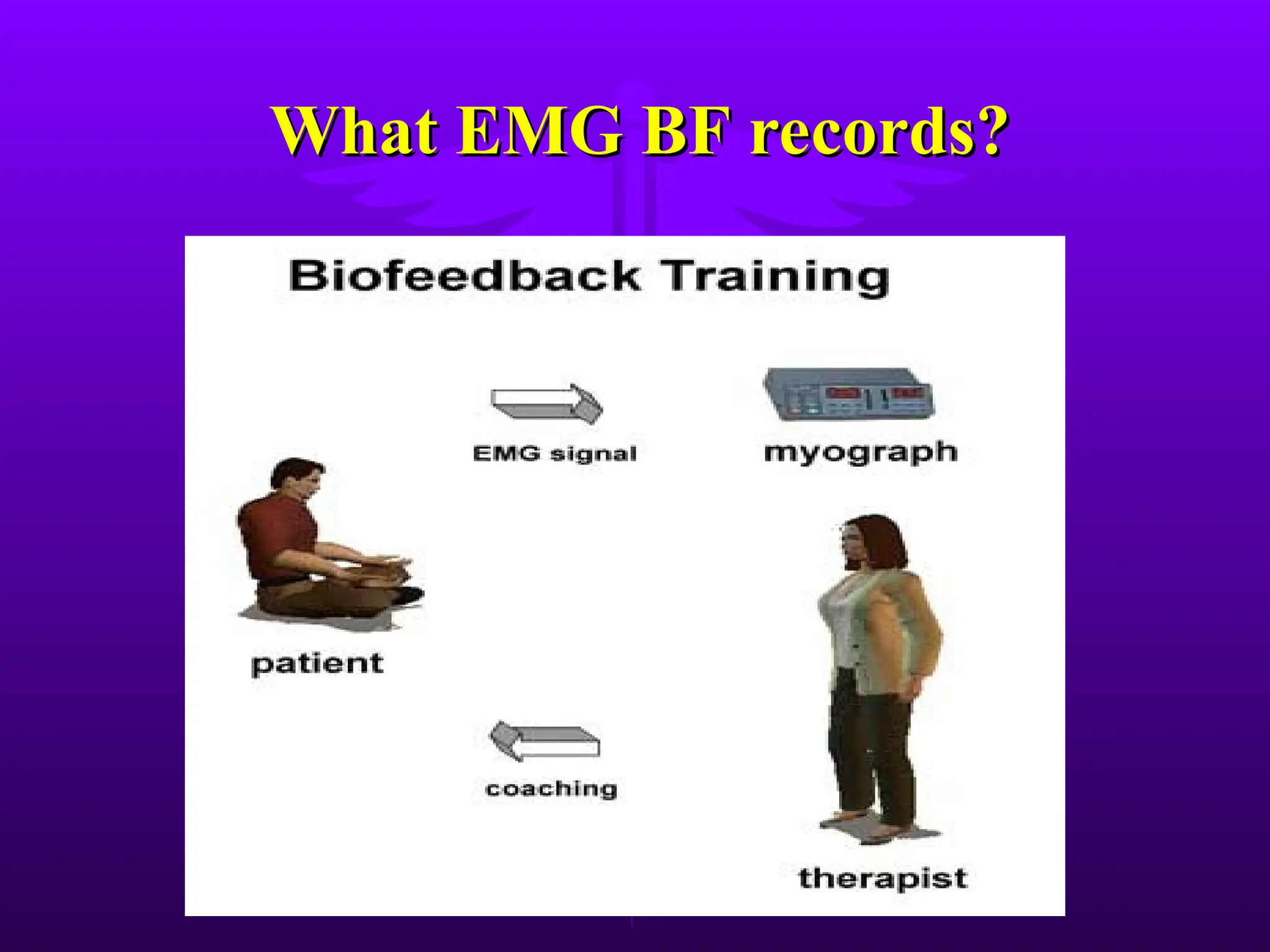 What EMG BF records?

Biofeedback Training

EMG signal

myograph

patient

coaching

therapist